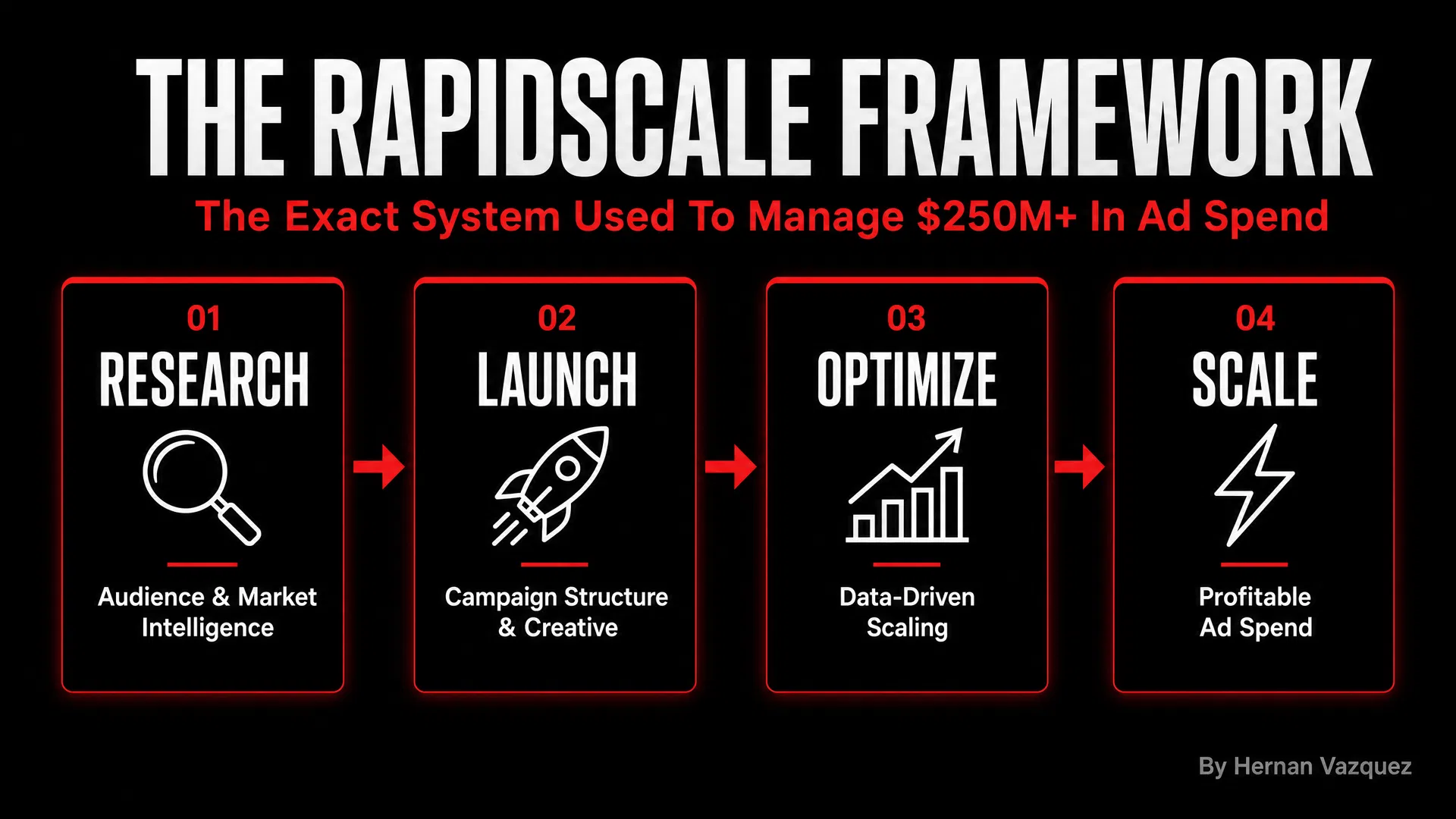 THE RAPIDSCALE FRAMEWORK

The Exact System Used To Manage $250M+ In Ad Spend

01
RESEARCH
Audience & Market Intelligence

02
LAUNCH
Campaign Structure & Creative

03
OPTIMIZE
Data-Driven Scaling

04
SCALE
Profitable Ad Spend

By Hernan Vazquez